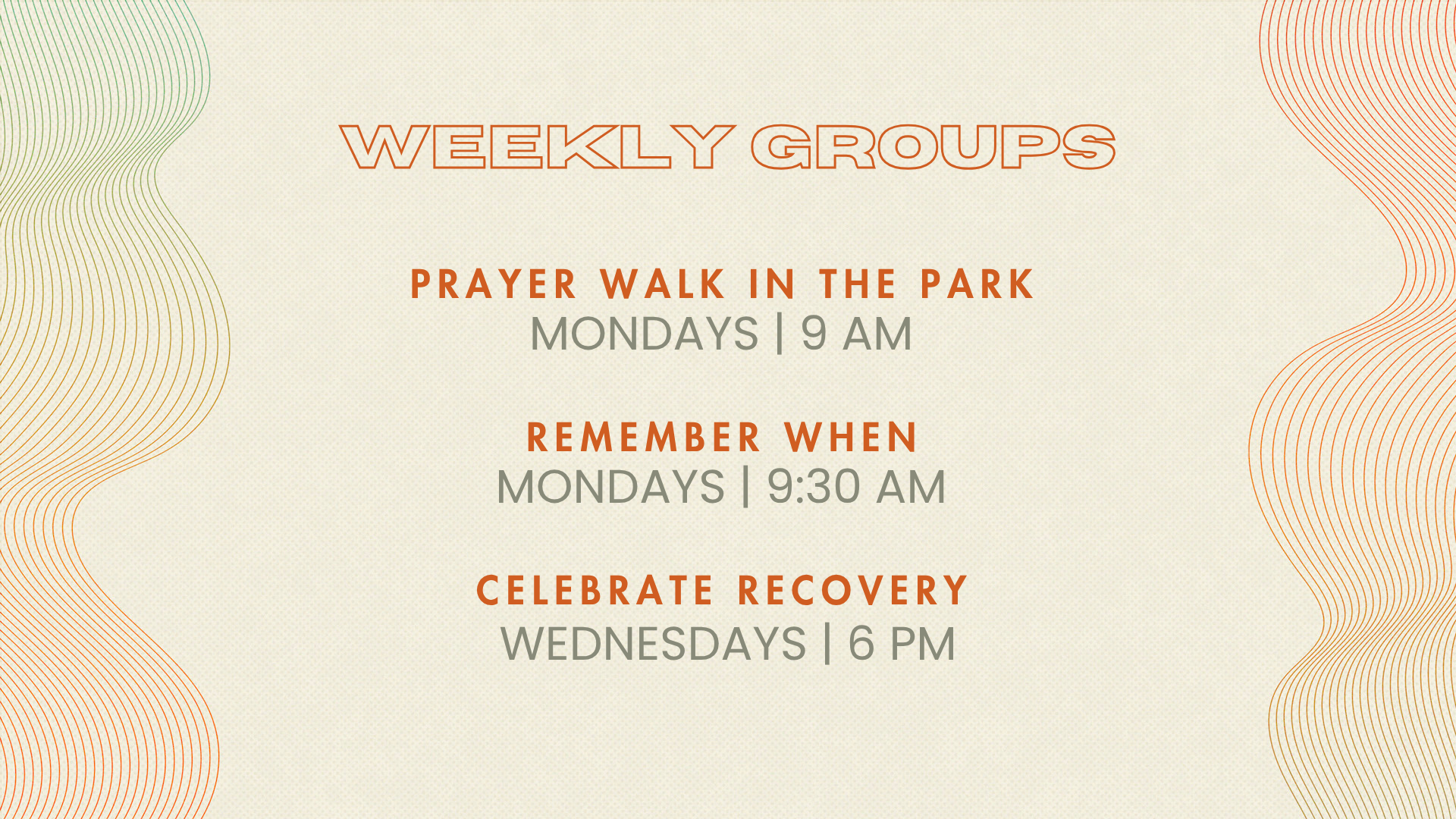 WEEKLY GROUPS

PRAYER WALK IN THE PARK
MONDAYS | 9 AM

REMEMBER WHEN
MONDAYS | 9:30 AM

CELEBRATE RECOVERY
WEDNESDAYS | 6 PM